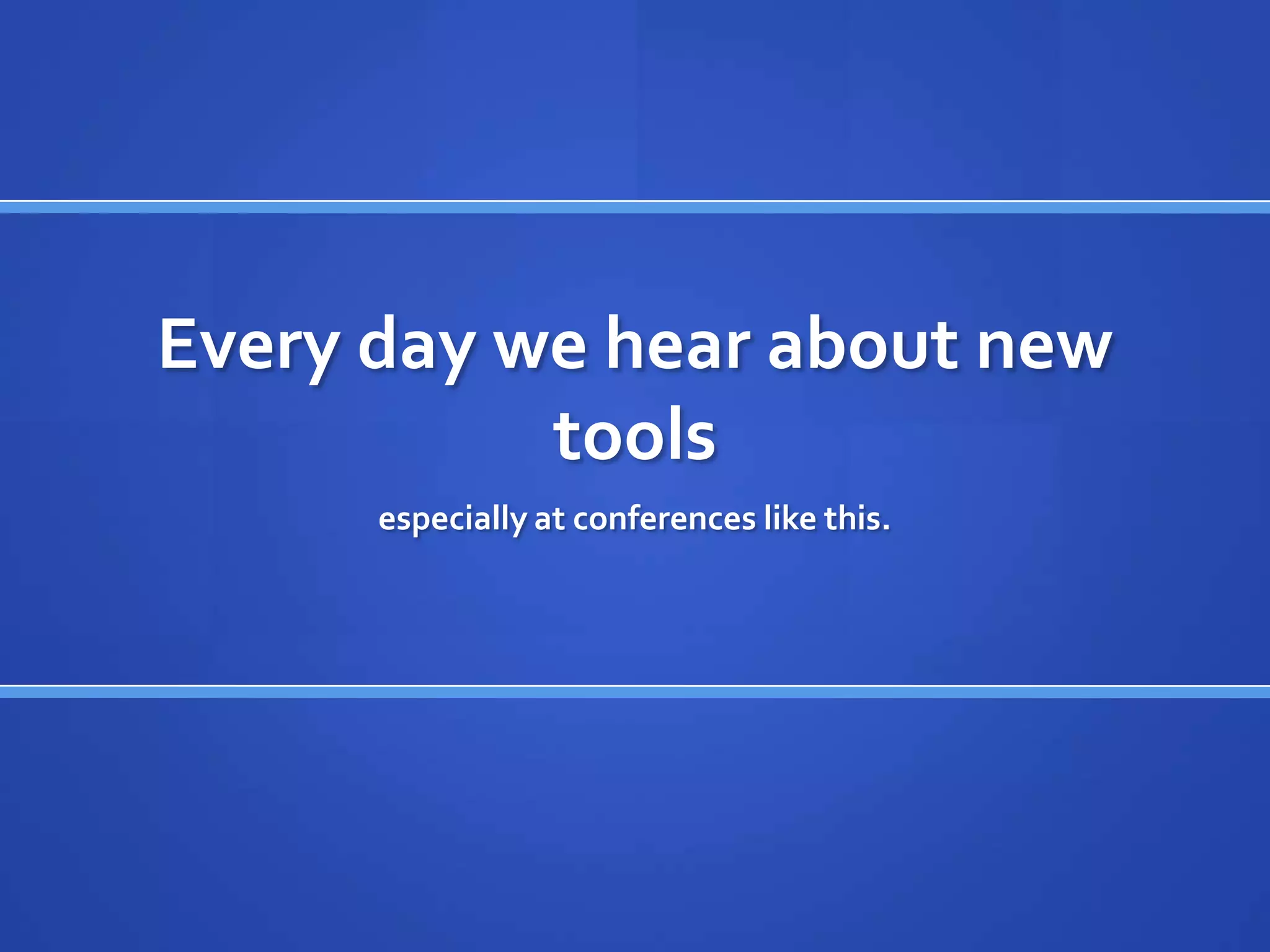 Every day we hear about new tools

especially at conferences like this.